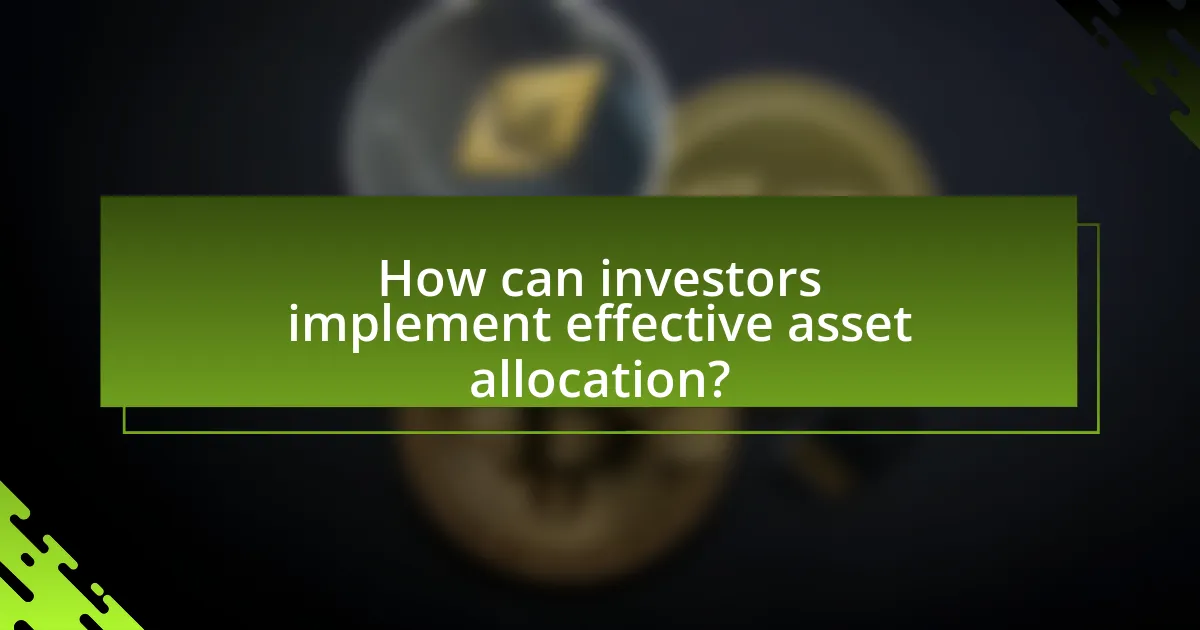 How can investors implement effective asset allocation?